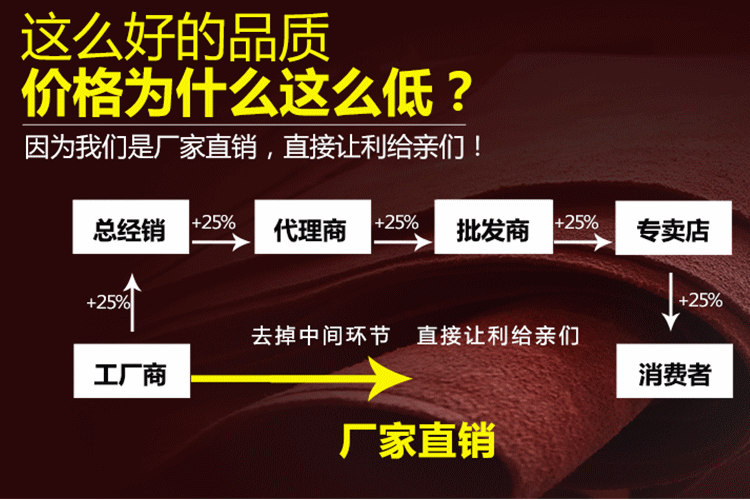 这么好的品质
价格为什么这么低？
因为我们是厂家直销，直接让利给亲们！

总经销 +25% 代理商 +25% 批发商 +25% 专卖店

+25%

+25%

去掉中间环节 直接让利给亲们

工厂商

消费者

厂家直销